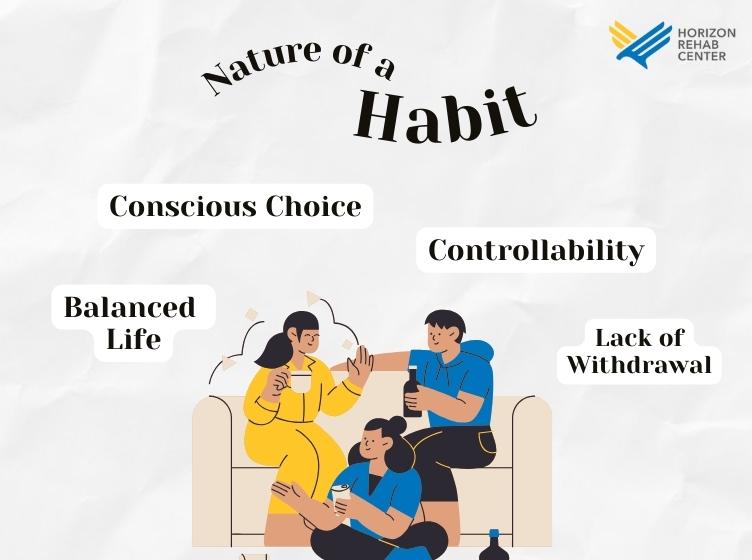 HORIZON REHAB CENTER

Nature of a Habit

Conscious Choice

Controllability

Balanced Life

Lack of Withdrawal